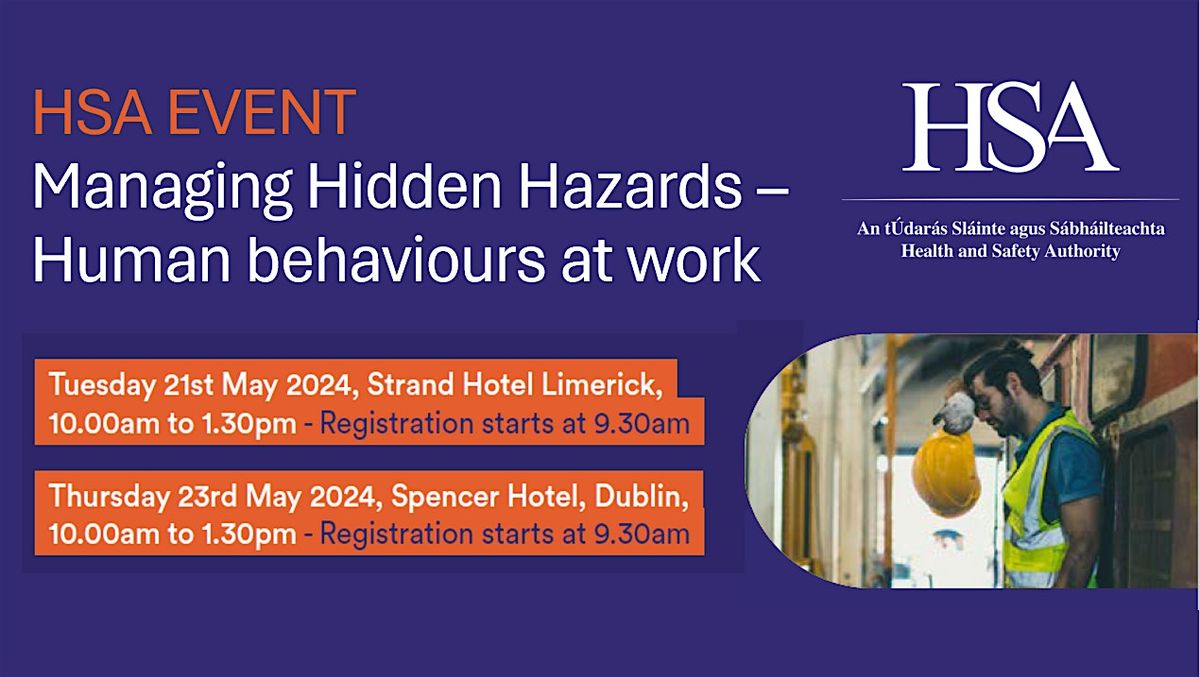 HSA EVENT
Managing Hidden Hazards – Human behaviours at work

HSA
An tÚdarás Sláinte agus Sábháilteachta
Health and Safety Authority

Tuesday 21st May 2024, Strand Hotel Limerick, 10.00am to 1.30pm - Registration starts at 9.30am

Thursday 23rd May 2024, Spencer Hotel, Dublin, 10.00am to 1.30pm - Registration starts at 9.30am